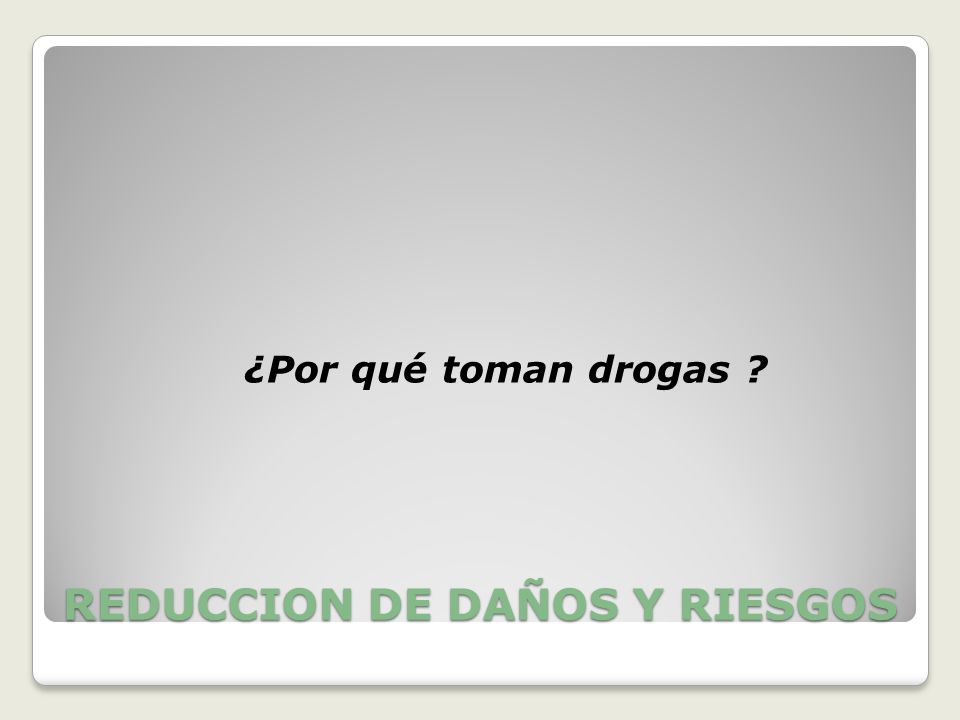 ¿Por qué toman drogas ?

REDUCCION DE DAÑOS Y RIESGOS